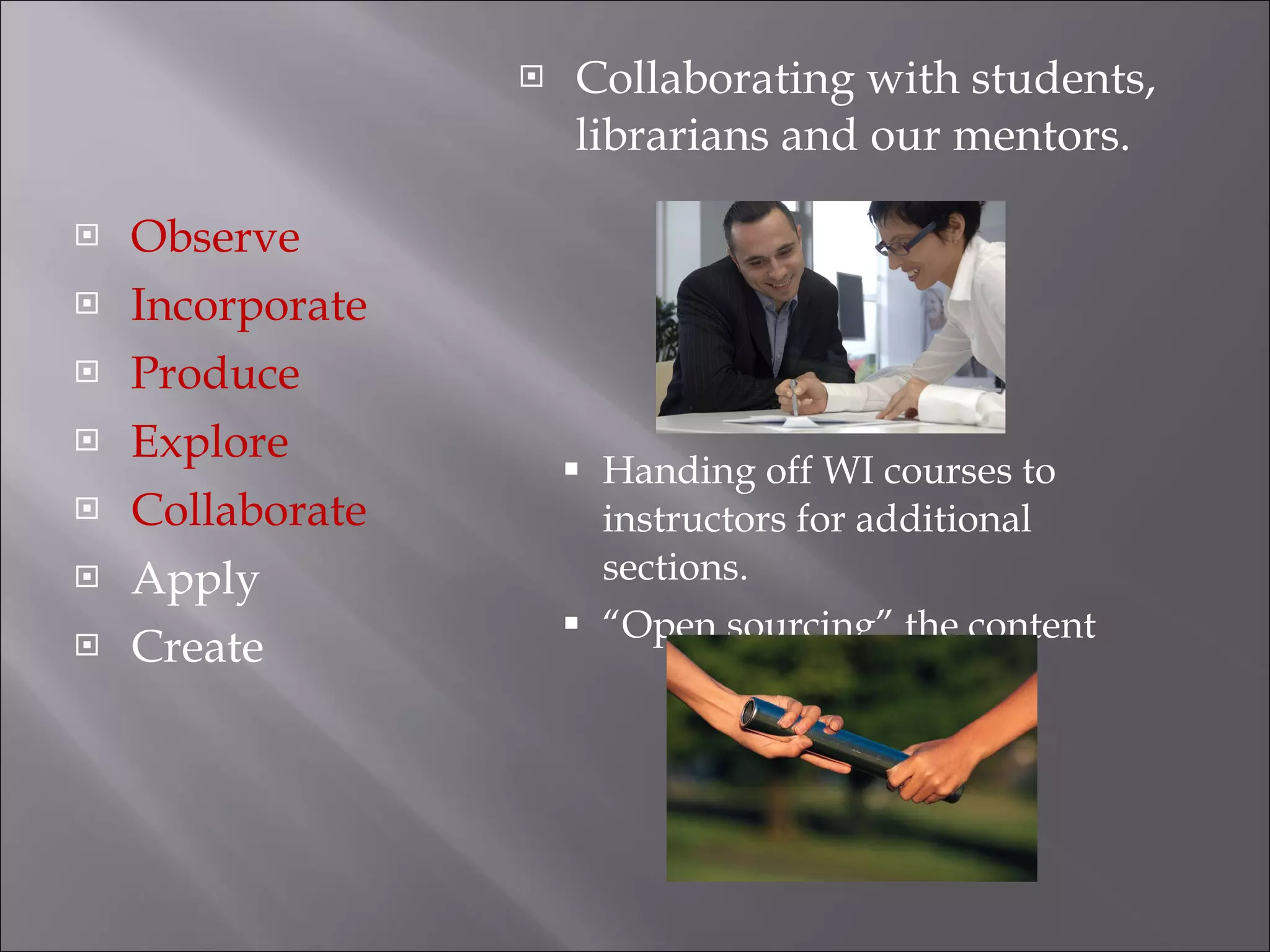 Observe
Incorporate
Produce
Explore
Collaborate
Apply
Create

Collaborating with students, librarians and our mentors.

Handing off WI courses to instructors for additional sections.

"Open sourcing" the content